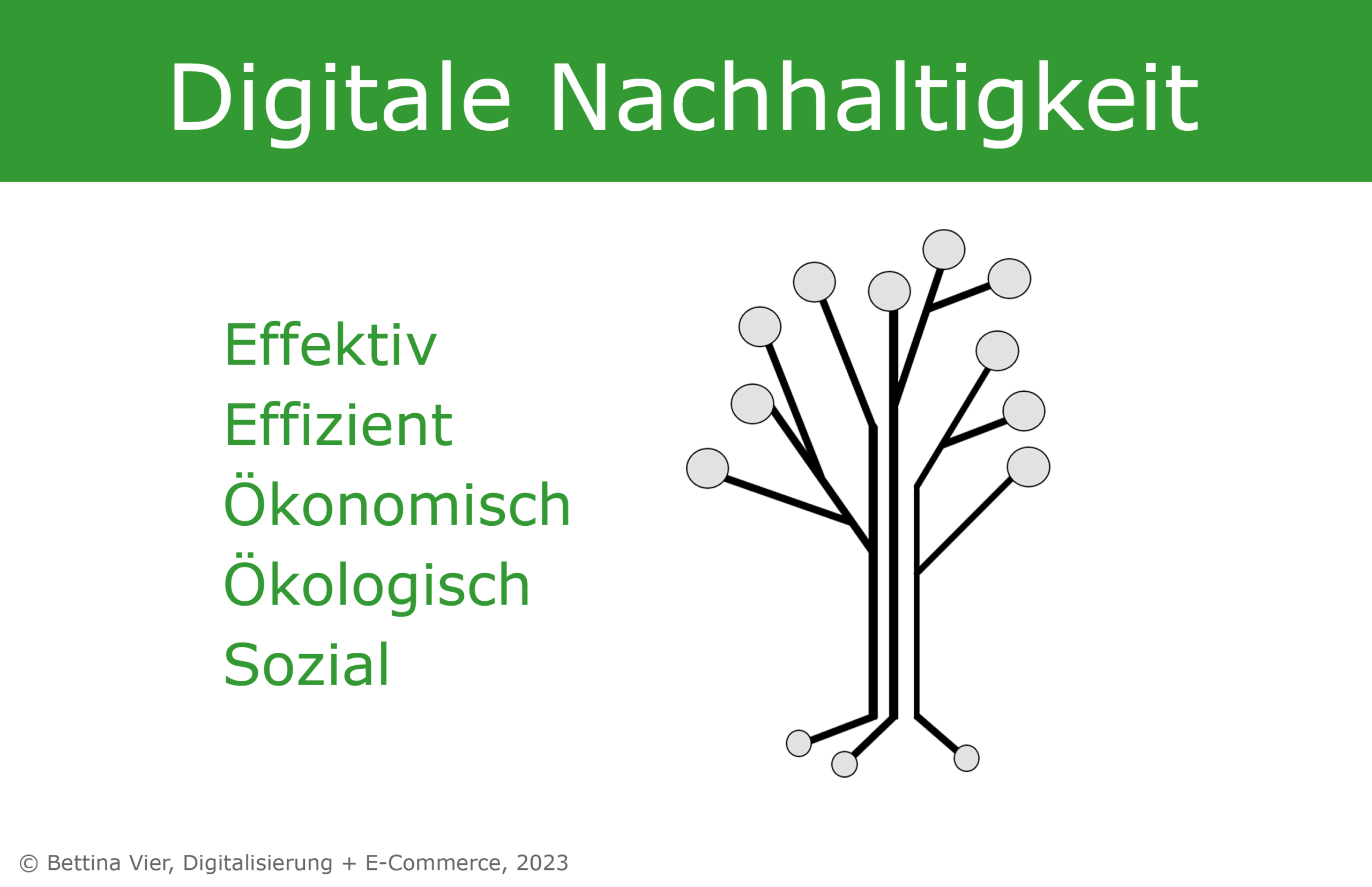 Digitale Nachhaltigkeit

Effektiv
Effizient
Ökonomisch
Ökologisch
Sozial

© Bettina Vier, Digitalisierung + E-Commerce, 2023